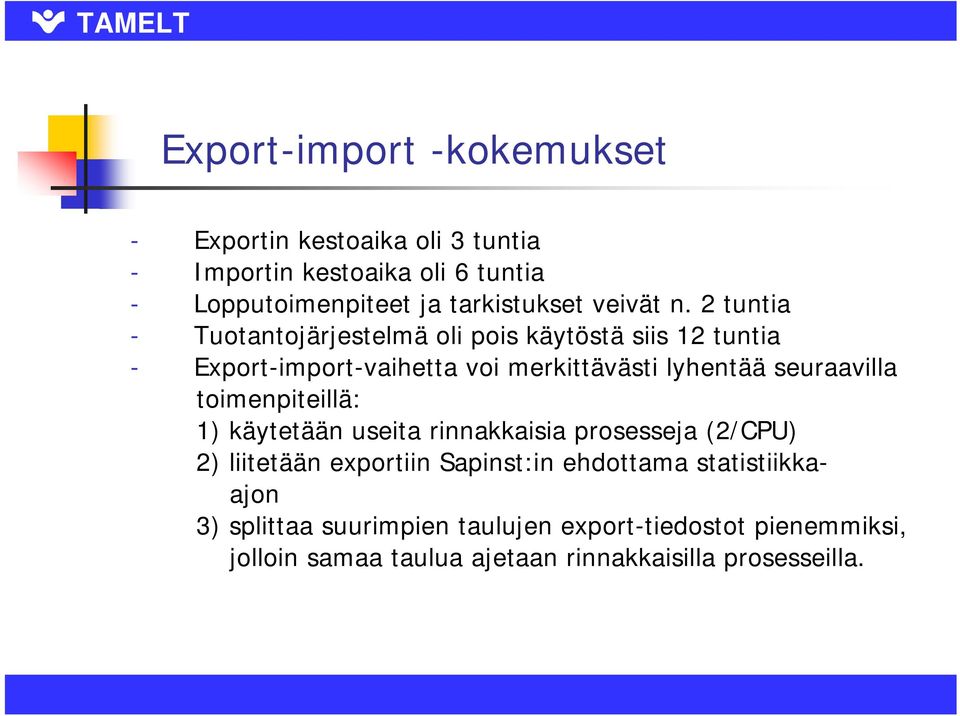 TAMELT

Export-import -kokemukset

- Exportin kestoaika oli 3 tuntia
- Importin kestoaika oli 6 tuntia
- Lopputoimenpiteet ja tarkistukset veivät n. 2 tuntia
- Tuotantojärjestelmä oli pois käytöstä siis 12 tuntia
- Export-import-vaihetta voi merkittävästi lyhentää seuraavilla toimenpiteillä:
1) käytetään useita rinnakkaisia prosesseja (2/CPU)
2) liitetään exportiin Sapinst:in ehdottama statistiikka-ajon
3) splittaa suurimpien taulujen export-tiedostot pienemmiksi, jolloin samaa taulua ajetaan rinnakkaisilla prosesseilla.